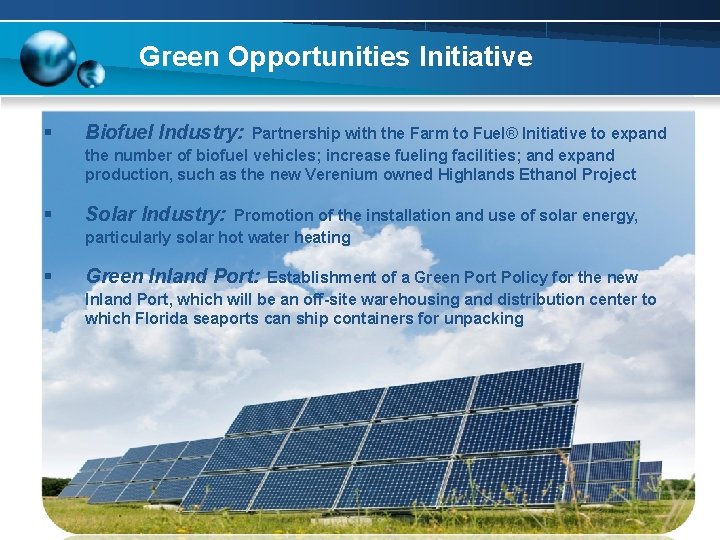 Green Opportunities Initiative

▪ Biofuel Industry: Partnership with the Farm to Fuel® Initiative to expand the number of biofuel vehicles; increase fueling facilities; and expand production, such as the new Verenium owned Highlands Ethanol Project

▪ Solar Industry: Promotion of the installation and use of solar energy, particularly solar hot water heating

▪ Green Inland Port: Establishment of a Green Port Policy for the new Inland Port, which will be an off-site warehousing and distribution center to which Florida seaports can ship containers for unpacking